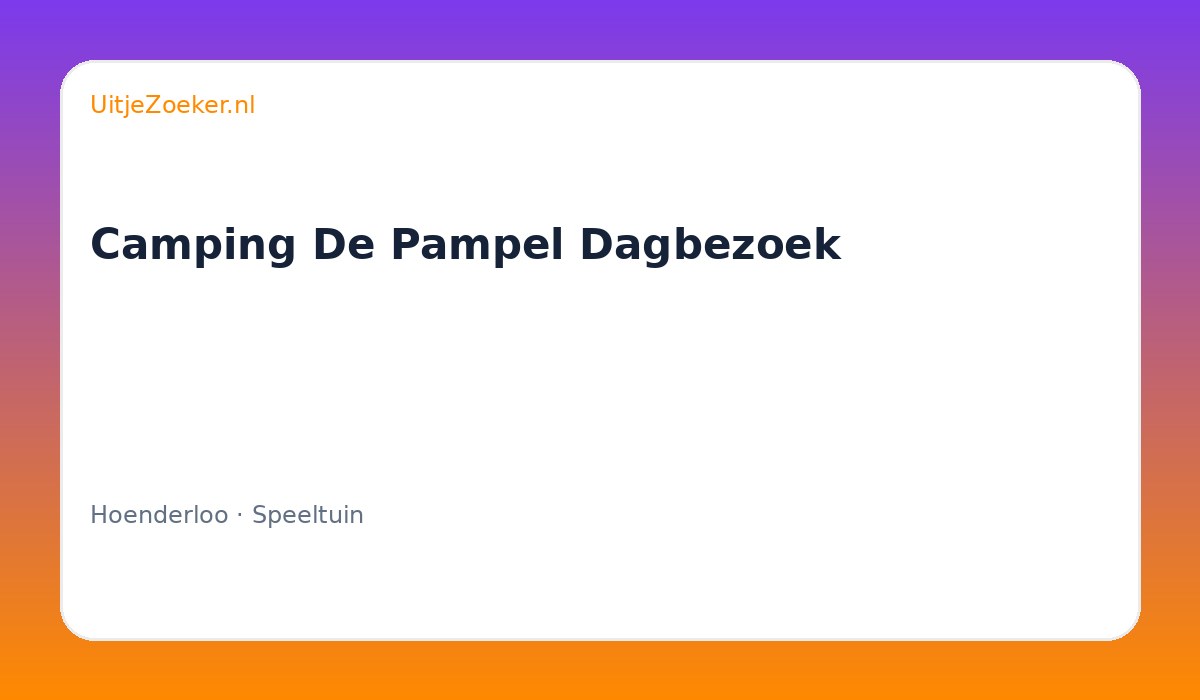 UitjeZoeker.nl

Camping De Pampel Dagbezoek

Hoenderloo · Speeltuin